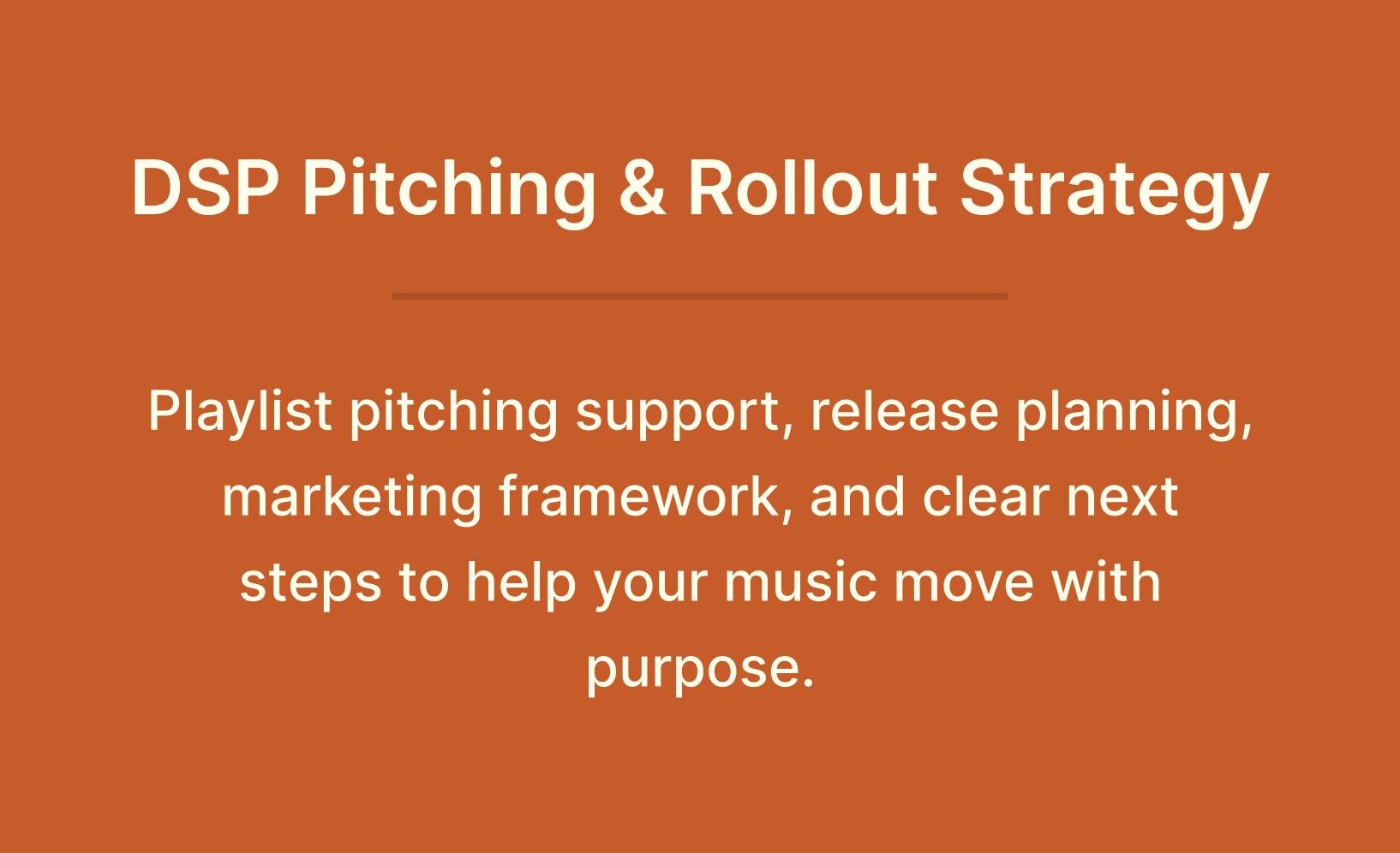 DSP Pitching & Rollout Strategy

Playlist pitching support, release planning, marketing framework, and clear next steps to help your music move with purpose.